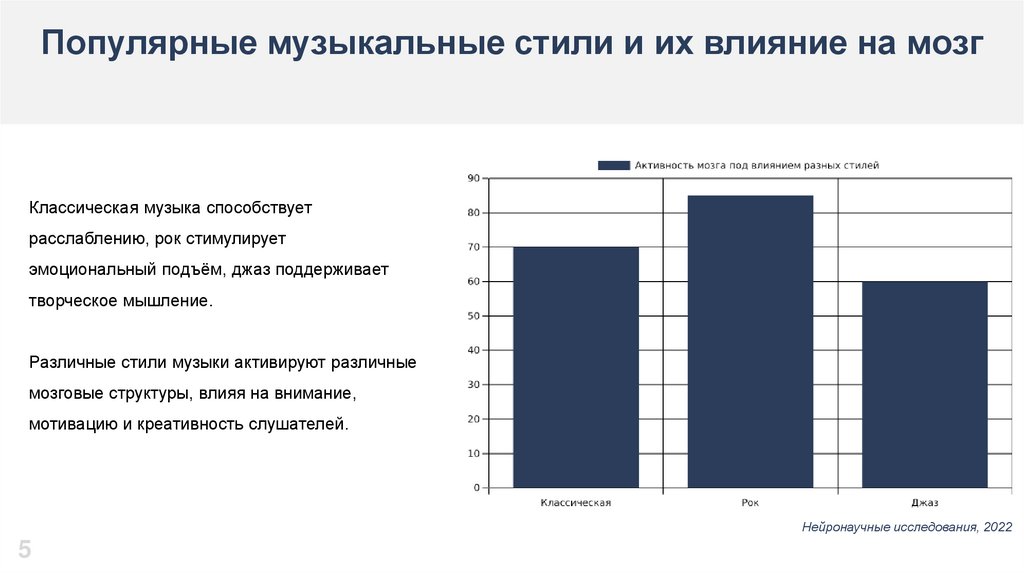 Популярные музыкальные стили и их влияние на мозг

Классическая музыка способствует расслаблению, рок стимулирует эмоциональный подъём, джаз поддерживает творческое мышление.

Различные стили музыки активируют различные мозговые структуры, влияя на внимание, мотивацию и креативность слушателей.

Активность мозга под влиянием разных стилей

90
80
70
60
50
40
30
20
10
0

Классическая
Рок
Джаз

Нейронаучные исследования, 2022

5